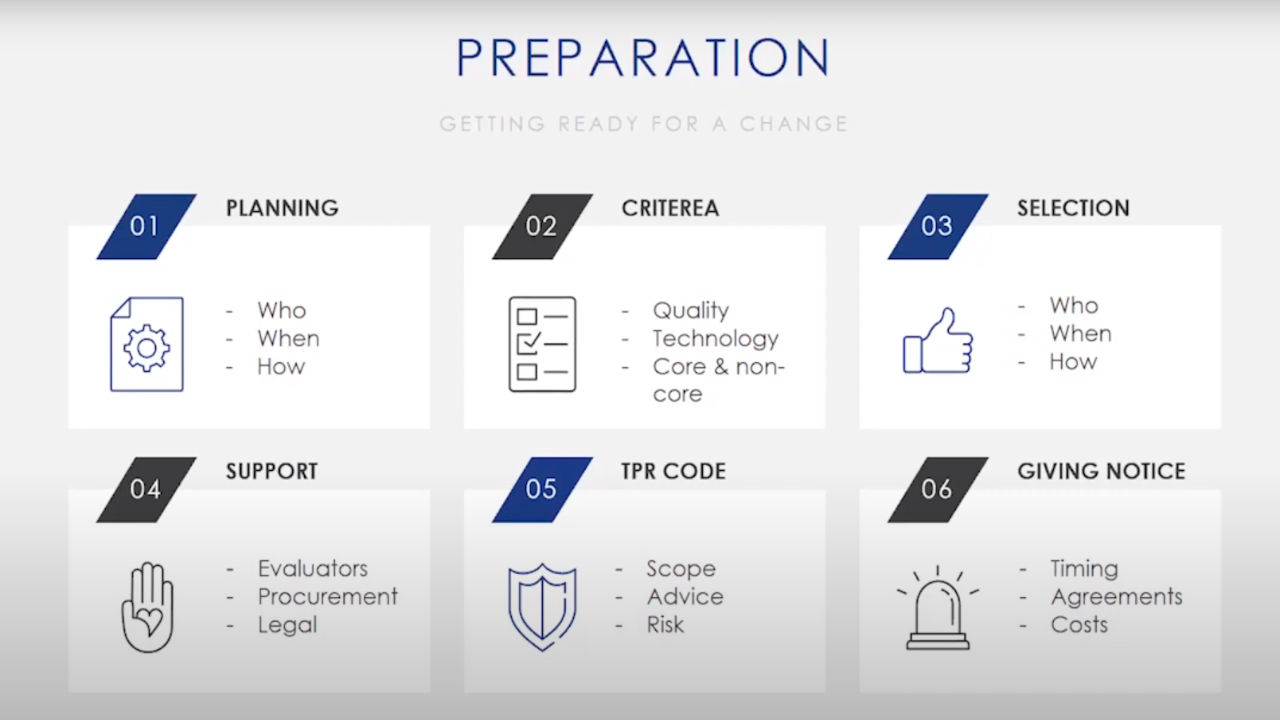 PREPARATION

GETTING READY FOR A CHANGE

01 PLANNING

- Who
- When
- How

02 CRITEREA

- Quality
- Technology
- Core & non-core

03 SELECTION

- Who
- When
- How

04 SUPPORT

- Evaluators
- Procurement
- Legal

05 TPR CODE

- Scope
- Advice
- Risk

06 GIVING NOTICE

- Timing
- Agreements
- Costs